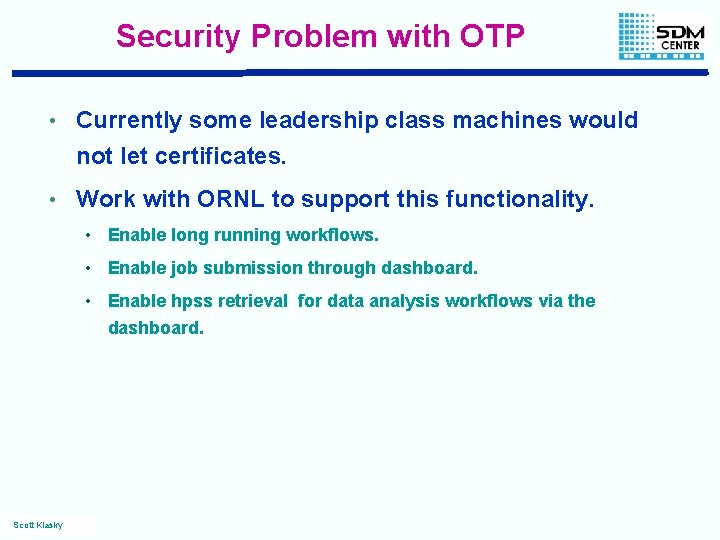 Security Problem with OTP

SDM CENTER

• Currently some leadership class machines would not let certificates.

• Work with ORNL to support this functionality.

• Enable long running workflows.

• Enable job submission through dashboard.

• Enable hpss retrieval for data analysis workflows via the dashboard.

Scott Klasky